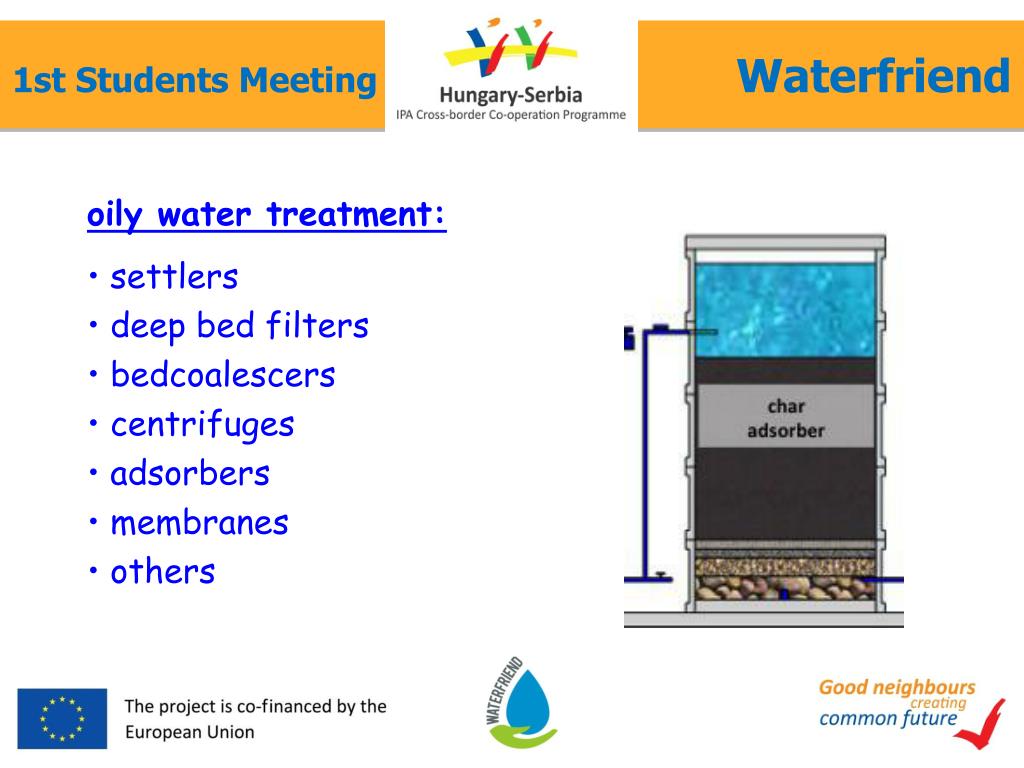 1st Students Meeting

Hungary-Serbia
IPA Cross-border Co-operation Programme

Waterfriend

oily water treatment:

• settlers
• deep bed filters
• bedcoalescers
• centrifuges
• adsorbers
• membranes
• others

char
adsorber

The project is co-financed by the European Union

WATERFRIEND

Good neighbours
creating
common future